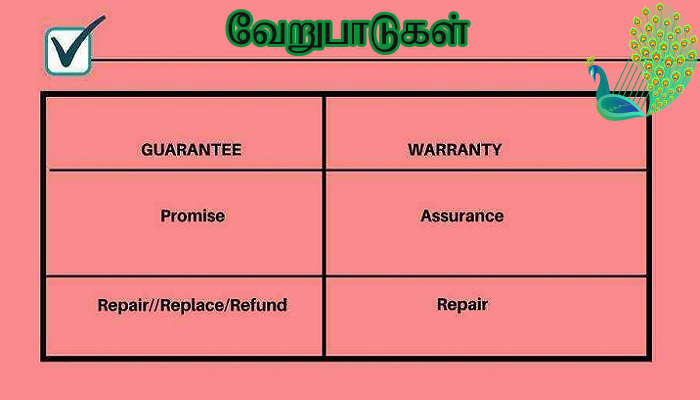 வேறுபாடுகள்

| GUARANTEE | WARRANTY |
|---|---|
| Promise | Assurance |
| Repair//Replace/Refund | Repair |